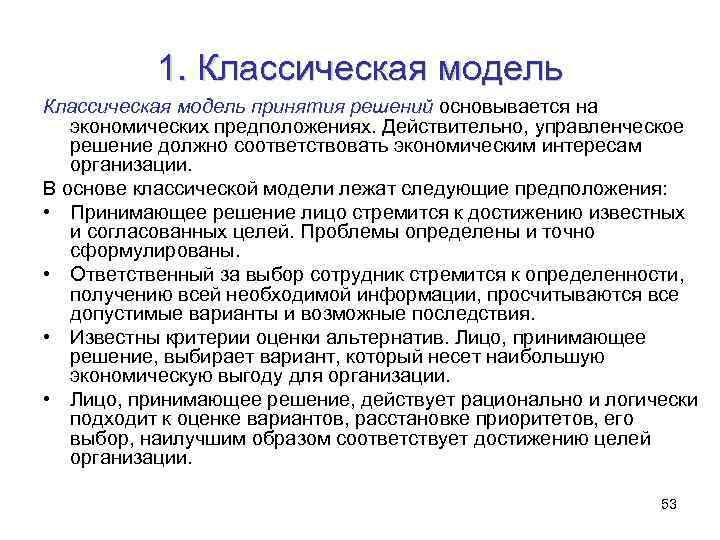 1. Классическая модель

Классическая модель принятия решений основывается на экономических предположениях. Действительно, управленческое решение должно соответствовать экономическим интересам организации.

В основе классической модели лежат следующие предположения:

• Принимающее решение лицо стремится к достижению известных и согласованных целей. Проблемы определены и точно сформулированы.

• Ответственный за выбор сотрудник стремится к определенности, получению всей необходимой информации, просчитываются все допустимые варианты и возможные последствия.

• Известны критерии оценки альтернатив. Лицо, принимающее решение, выбирает вариант, который несет наибольшую экономическую выгоду для организации.

• Лицо, принимающее решение, действует рационально и логически подходит к оценке вариантов, расстановке приоритетов, его выбор, наилучшим образом соответствует достижению целей организации.

53